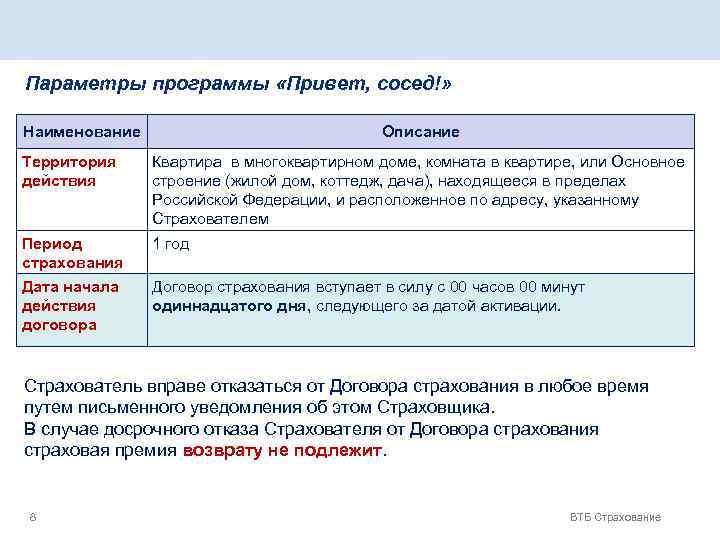 Параметры программы «Привет, сосед!»

| Наименование | Описание |
|---|---|
| Территория действия | Квартира в многоквартирном доме, комната в квартире, или Основное строение (жилой дом, коттедж, дача), находящееся в пределах Российской Федерации, и расположенное по адресу, указанному Страхователем |
| Период страхования | 1 год |
| Дата начала действия договора | Договор страхования вступает в силу с 00 часов 00 минут одиннадцатого дня, следующего за датой активации. |

Страхователь вправе отказаться от Договора страхования в любое время путем письменного уведомления об этом Страховщика.
В случае досрочного отказа Страхователя от Договора страхования страховая премия возврату не подлежит.

8

ВТБ Страхование